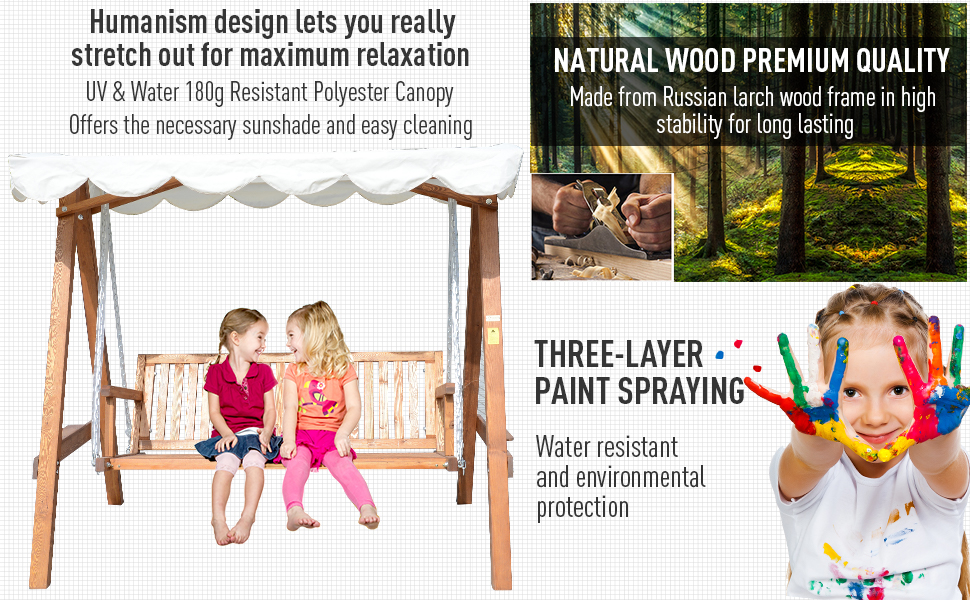 Humanism design lets you really stretch out for maximum relaxation
UV & Water 180g Resistant Polyester Canopy
Offers the necessary sunshade and easy cleaning

NATURAL WOOD PREMIUM QUALITY
Made from Russian larch wood frame in high stability for long lasting

THREE-LAYER PAINT SPRAYING

Water resistant and environmental protection